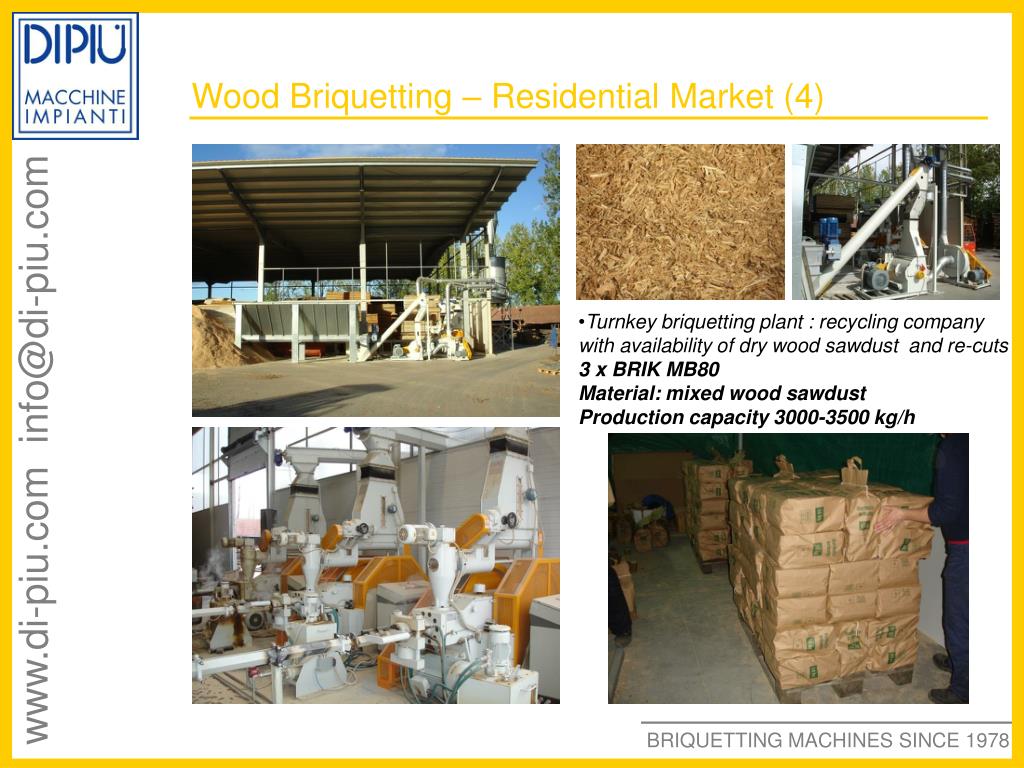 DIPIÙ
MACCHINE
IMPIANTI

www.di-piu.com info@di-piu.com

Wood Briquetting – Residential Market (4)

•Turnkey briquetting plant : recycling company with availability of dry wood sawdust and re-cuts
3 x BRIK MB80
Material: mixed wood sawdust
Production capacity 3000-3500 kg/h

BRIQUETTING MACHINES SINCE 1978